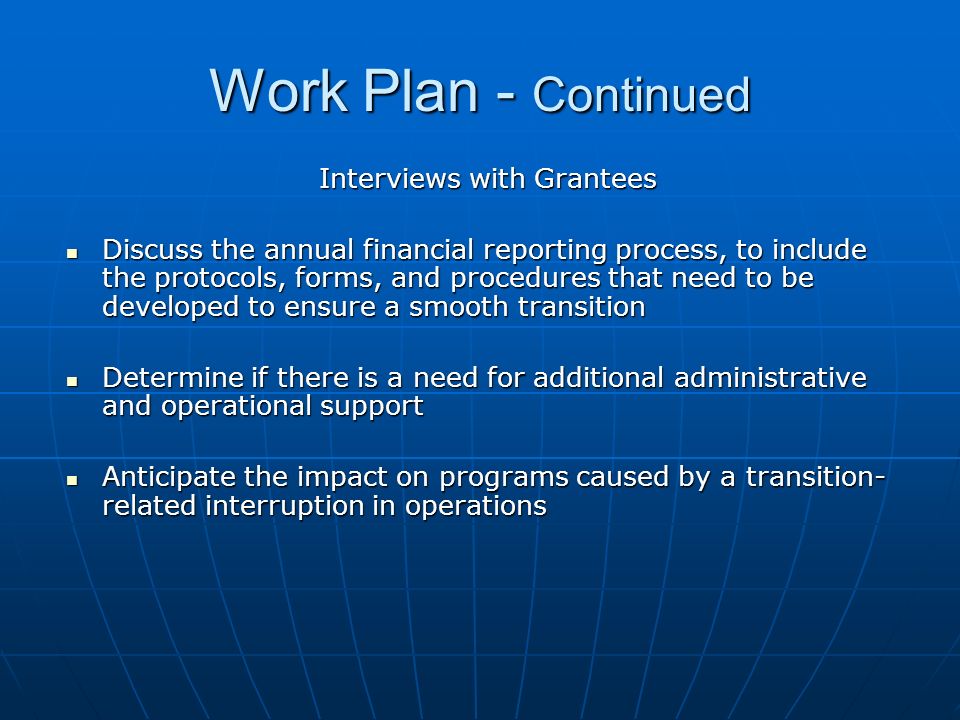 Work Plan - Continued

Interviews with Grantees

- Discuss the annual financial reporting process, to include the protocols, forms, and procedures that need to be developed to ensure a smooth transition

- Determine if there is a need for additional administrative and operational support

- Anticipate the impact on programs caused by a transition-related interruption in operations